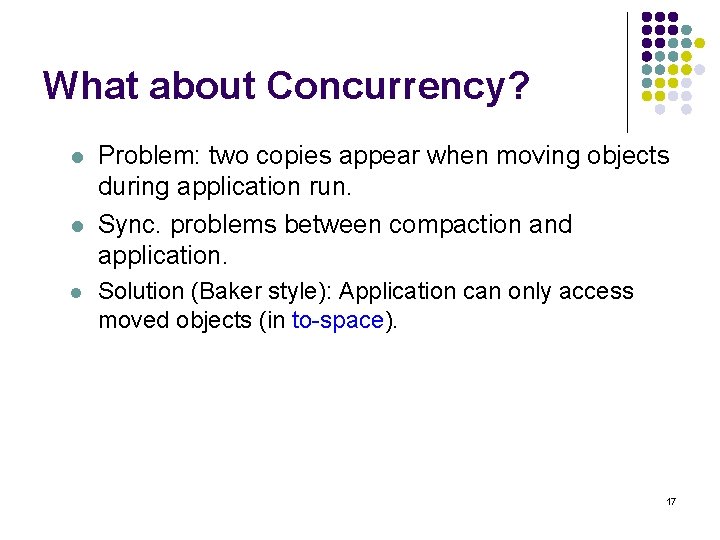 What about Concurrency?

- Problem: two copies appear when moving objects during application run.
- Sync. problems between compaction and application.
- Solution (Baker style): Application can only access moved objects (in to-space).

17